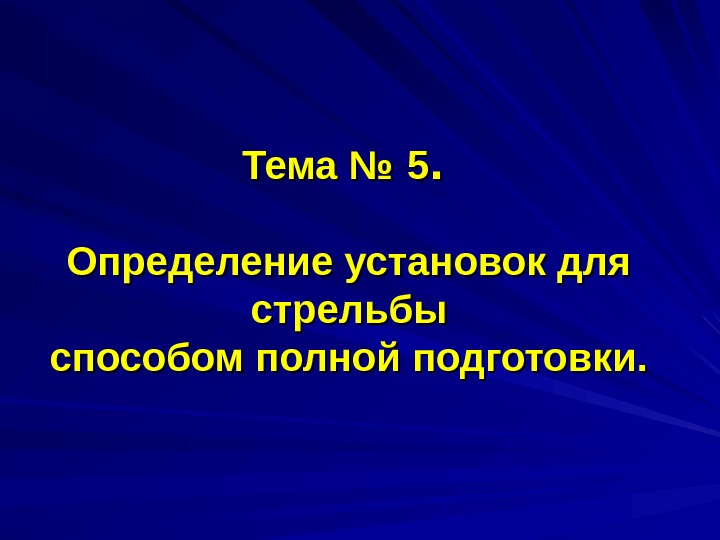 Тема № 5.

Определение установок для стрельбы способом полной подготовки.